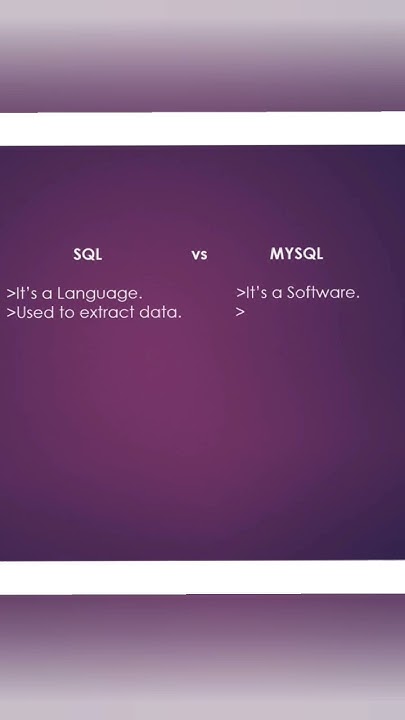 SQL vs MYSQL

>It's a Language.
>Used to extract data.

>It's a Software.
>